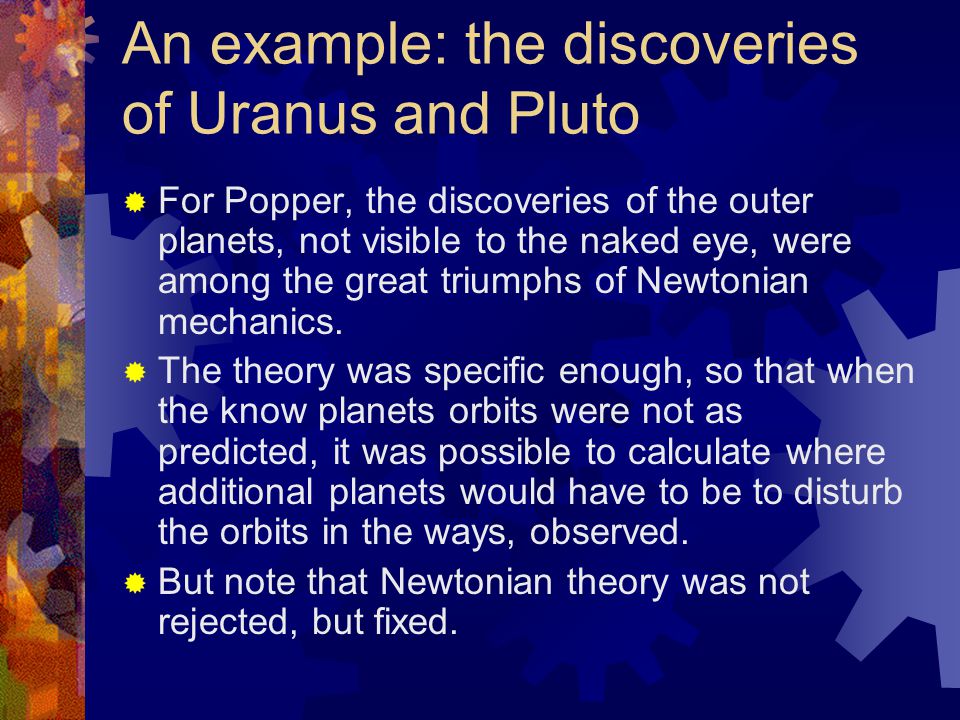 An example: the discoveries of Uranus and Pluto

For Popper, the discoveries of the outer planets, not visible to the naked eye, were among the great triumphs of Newtonian mechanics.

The theory was specific enough, so that when the know planets orbits were not as predicted, it was possible to calculate where additional planets would have to be to disturb the orbits in the ways, observed.

But note that Newtonian theory was not rejected, but fixed.